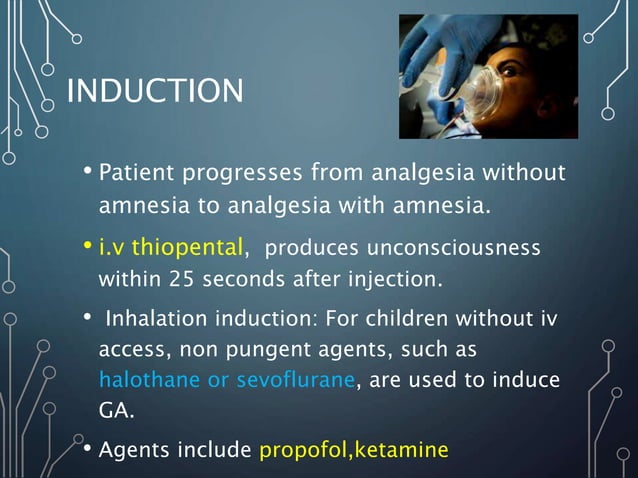 INDUCTION

• Patient progresses from analgesia without amnesia to analgesia with amnesia.

• i.v thiopental, produces unconsciousness within 25 seconds after injection.

• Inhalation induction: For children without iv access, non pungent agents, such as halothane or sevoflurane, are used to induce GA.

• Agents include propofol,ketamine